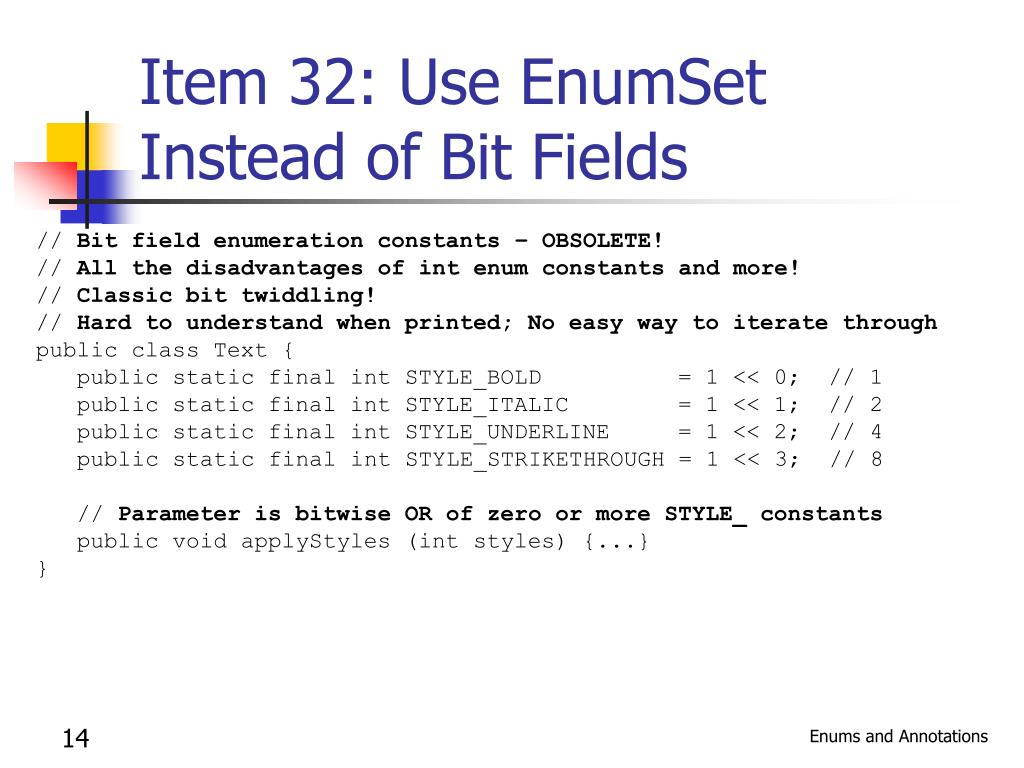 Item 32: Use EnumSet Instead of Bit Fields

// Bit field enumeration constants – OBSOLETE!
// All the disadvantages of int enum constants and more!
// Classic bit twiddling!
// Hard to understand when printed; No easy way to iterate through
public class Text {
   public static final int STYLE_BOLD          = 1 << 0;  // 1
   public static final int STYLE_ITALIC        = 1 << 1;  // 2
   public static final int STYLE_UNDERLINE     = 1 << 2;  // 4
   public static final int STYLE_STRIKETHROUGH = 1 << 3;  // 8

   // Parameter is bitwise OR of zero or more STYLE_ constants
   public void applyStyles (int styles) {...}
}

14

Enums and Annotations